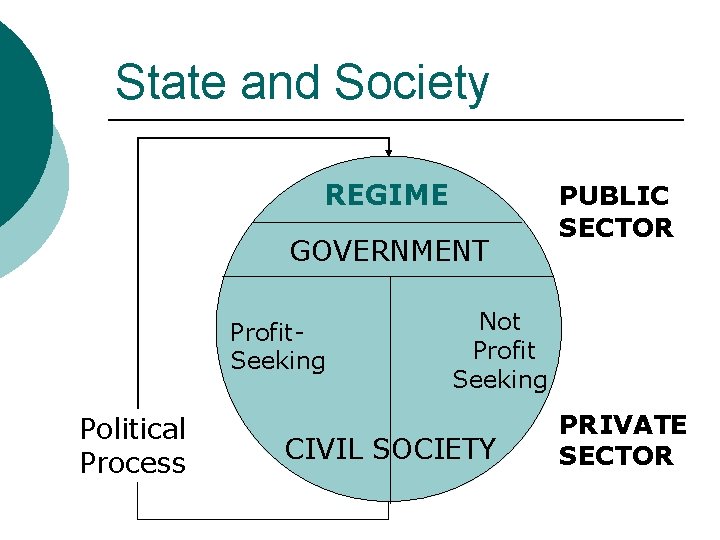 State and Society

REGIME

PUBLIC SECTOR

GOVERNMENT

Profit-Seeking

Not Profit Seeking

Political Process

CIVIL SOCIETY

PRIVATE SECTOR